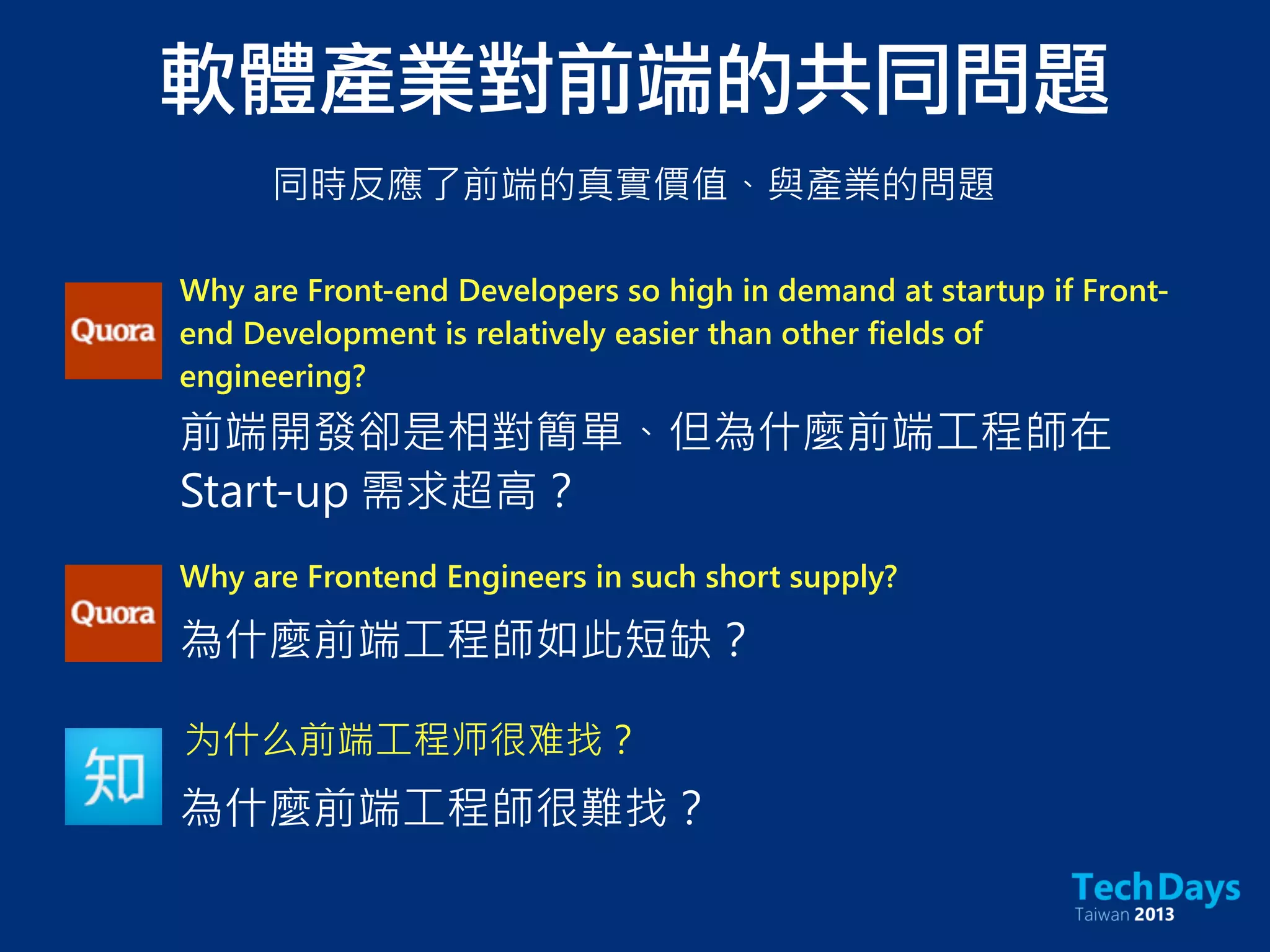 軟體產業對前端的共同問題

同時反應了前端的真實價值、與產業的問題

Quora

Why are Front-end Developers so high in demand at startup if Front-end Development is relatively easier than other fields of engineering?

前端開發卻是相對簡單、但為什麼前端工程師在 Start-up 需求超高？

Quora

Why are Frontend Engineers in such short supply?

為什麼前端工程師如此短缺？

知

为什么前端工程师很难找？

為什麼前端工程師很難找？

TechDays Taiwan 2013